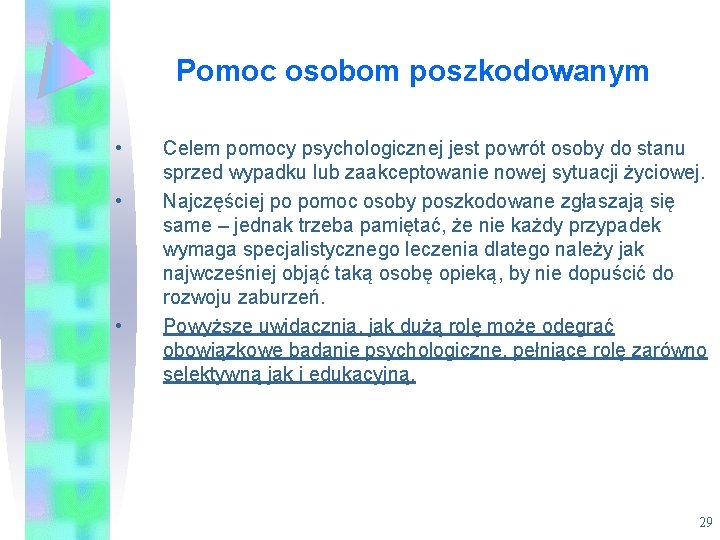 Pomoc osobom poszkodowanym

• Celem pomocy psychologicznej jest powrót osoby do stanu sprzed wypadku lub zaakceptowanie nowej sytuacji życiowej.

• Najczęściej po pomoc osoby poszkodowane zgłaszają się same – jednak trzeba pamiętać, że nie każdy przypadek wymaga specjalistycznego leczenia dlatego należy jak najwcześniej objąć taką osobę opieką, by nie dopuścić do rozwoju zaburzeń.

• Powyższe uwidacznia, jak dużą rolę może odegrać obowiązkowe badanie psychologiczne, pełniące rolę zarówno selektywną jak i edukacyjną.

29